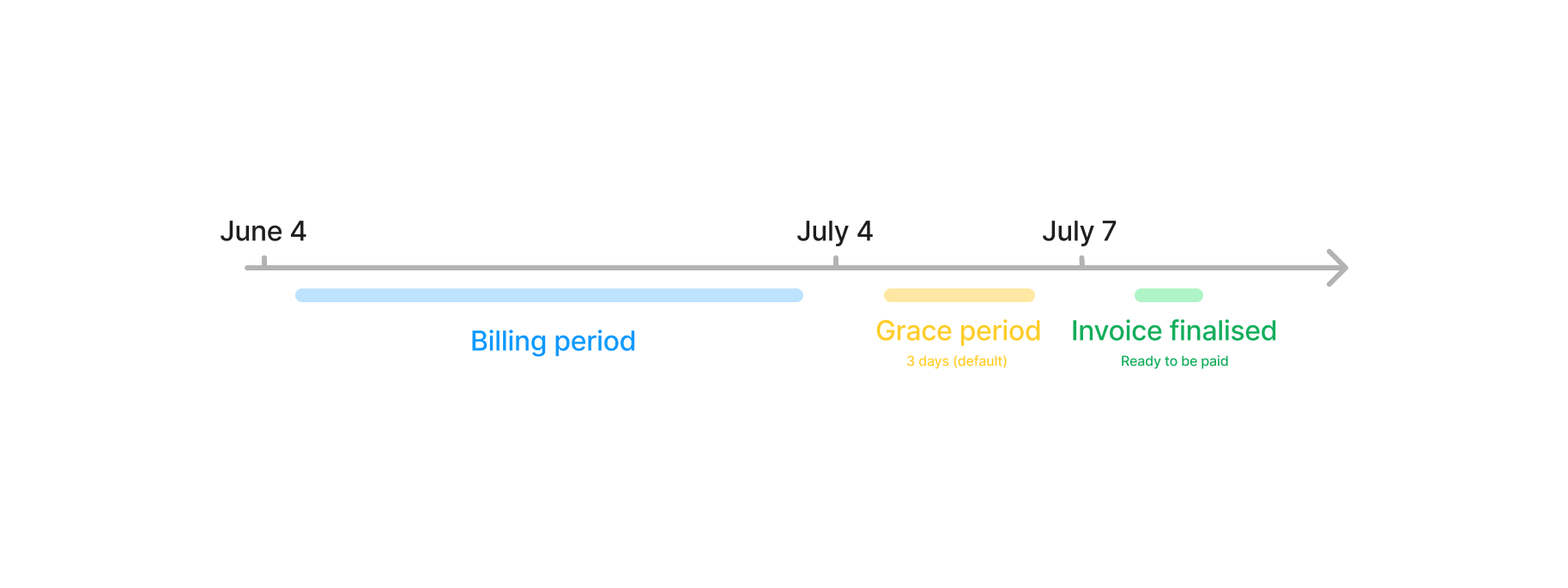 June 4
July 4
July 7

Billing period

Grace period
3 days (default)

Invoice finalised
Ready to be paid